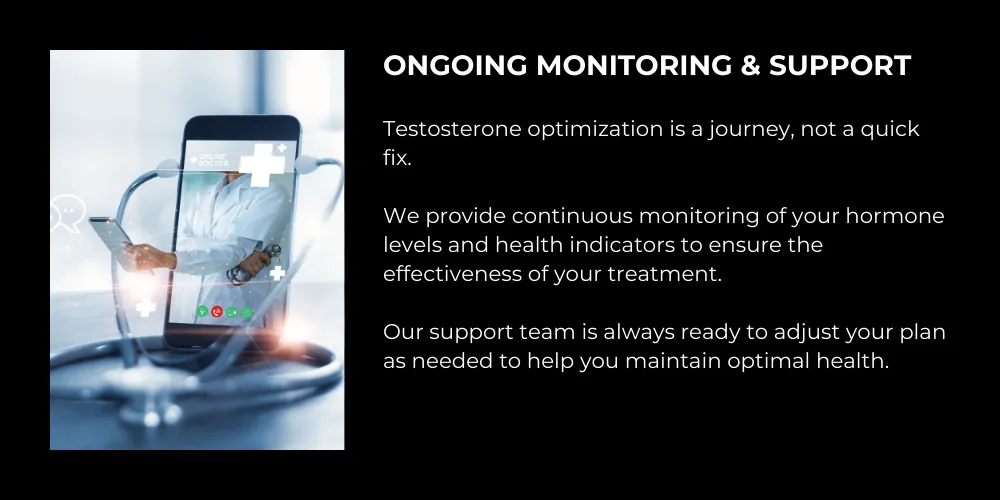 ONLINE DOCTOR

ONGOING MONITORING & SUPPORT

Testosterone optimization is a journey, not a quick fix.

We provide continuous monitoring of your hormone levels and health indicators to ensure the effectiveness of your treatment.

Our support team is always ready to adjust your plan as needed to help you maintain optimal health.